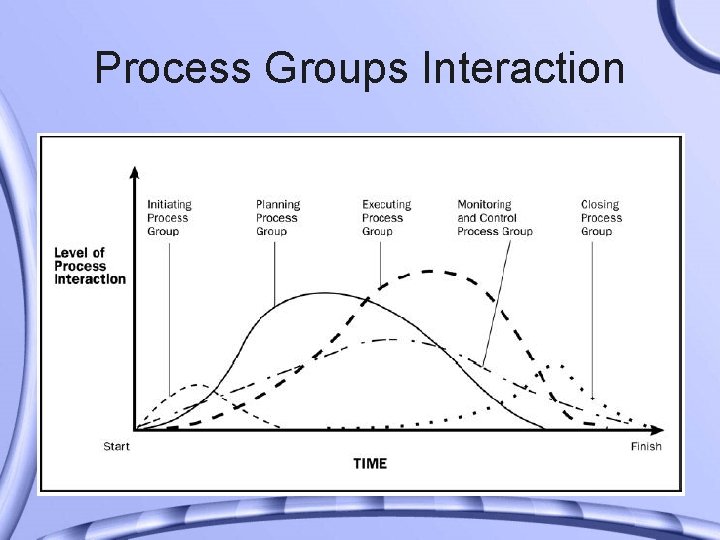 Process Groups Interaction

Level of Process Interaction

Initiating Process Group

Planning Process Group

Executing Process Group

Monitoring and Control Process Group

Closing Process Group

Start

Finish

TIME